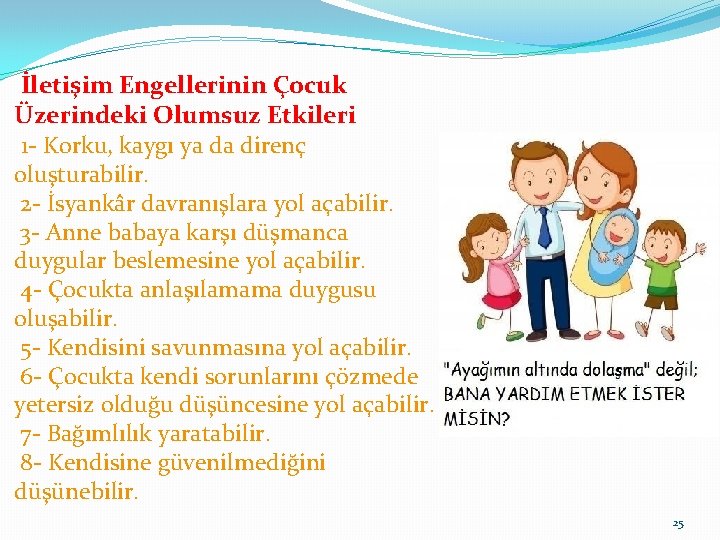 İletişim Engellerinin Çocuk Üzerindeki Olumsuz Etkileri

1- Korku, kaygı ya da direnç oluşturabilir.
2- İsyankâr davranışlara yol açabilir.
3- Anne babaya karşı düşmanca duygular beslemesine yol açabilir.
4- Çocukta anlaşılamama duygusu oluşabilir.
5- Kendisini savunmasına yol açabilir.
6- Çocukta kendi sorunlarını çözmede yetersiz olduğu düşüncesine yol açabilir.
7- Bağımlılık yaratabilir.
8- Kendisine güvenilmediğini düşünebilir.

"Ayağımın altında dolaşma" değil; BANA YARDIM ETMEK İSTER MİSİN?

25